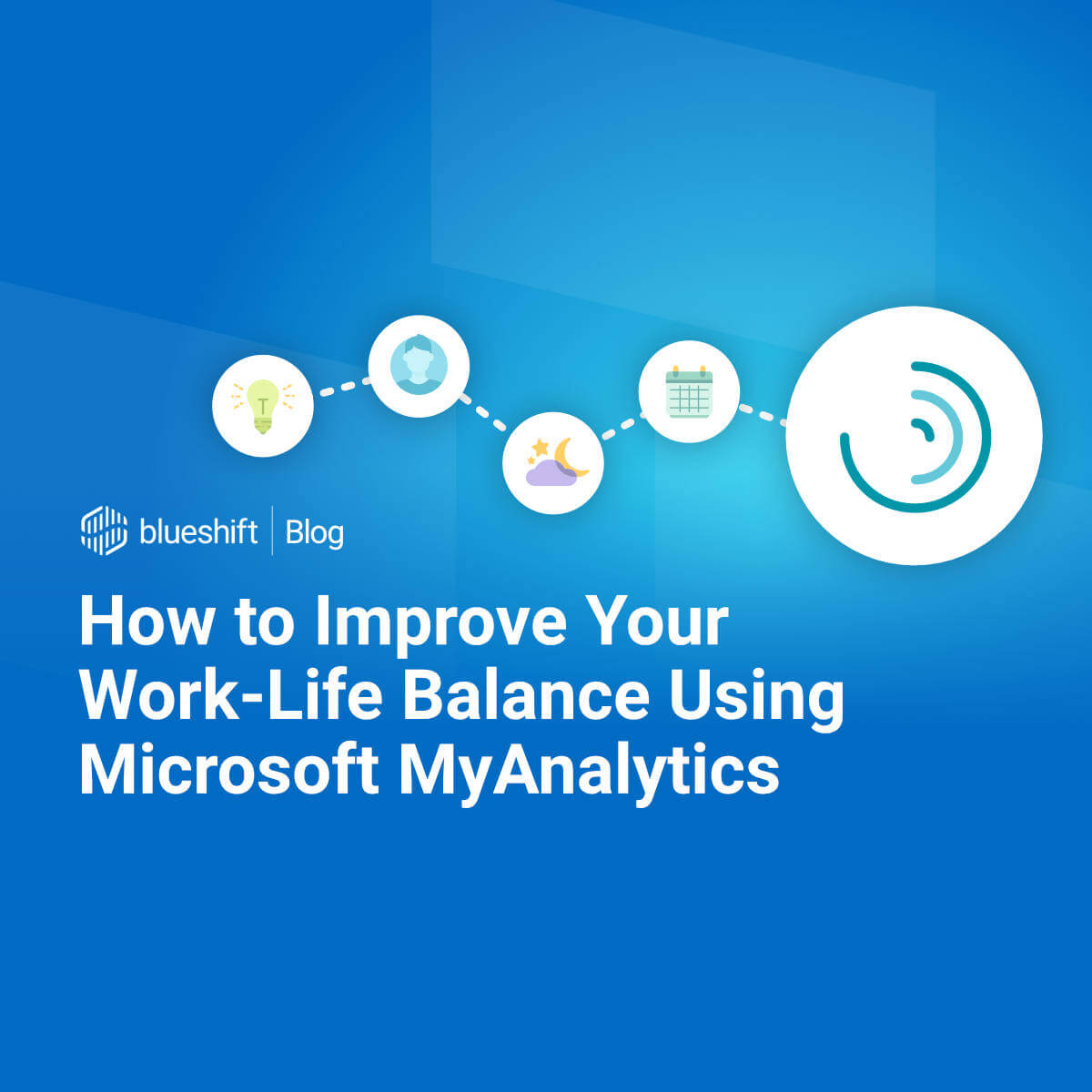 blueshift | Blog

How to Improve Your Work-Life Balance Using Microsoft MyAnalytics